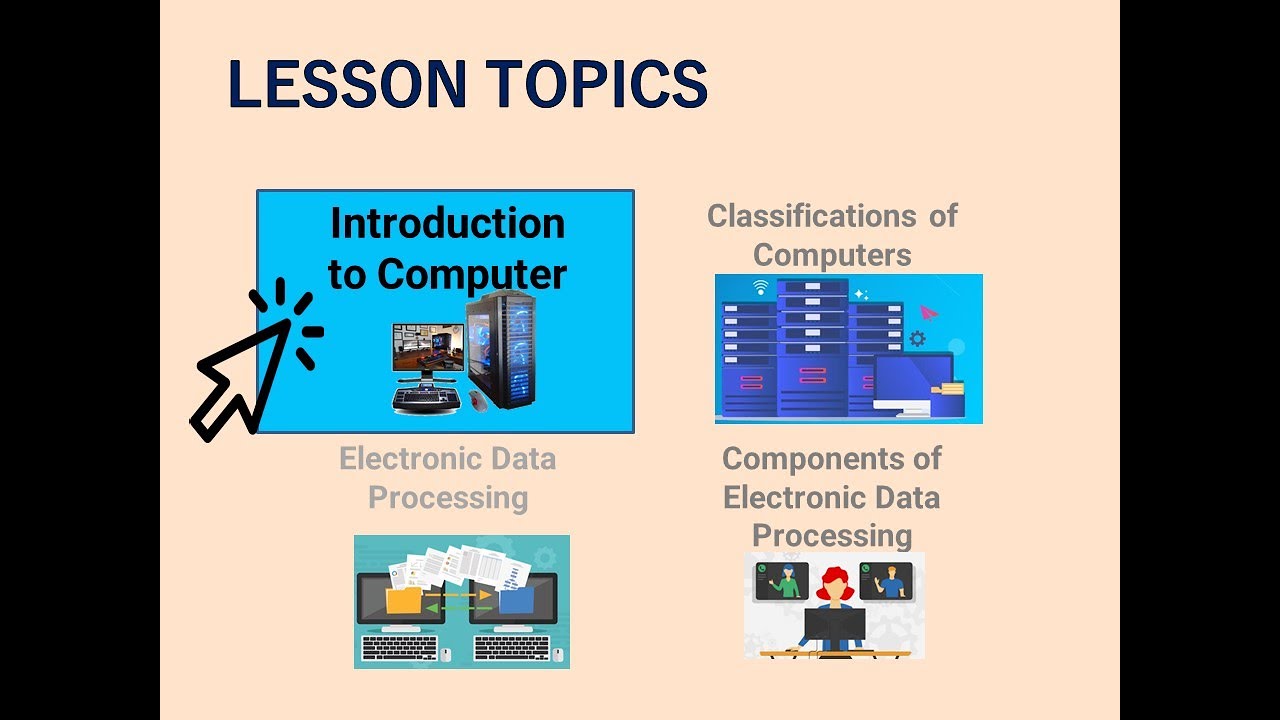 LESSON TOPICS

Introduction to Computer

Classifications of Computers

Electronic Data Processing

Components of Electronic Data Processing